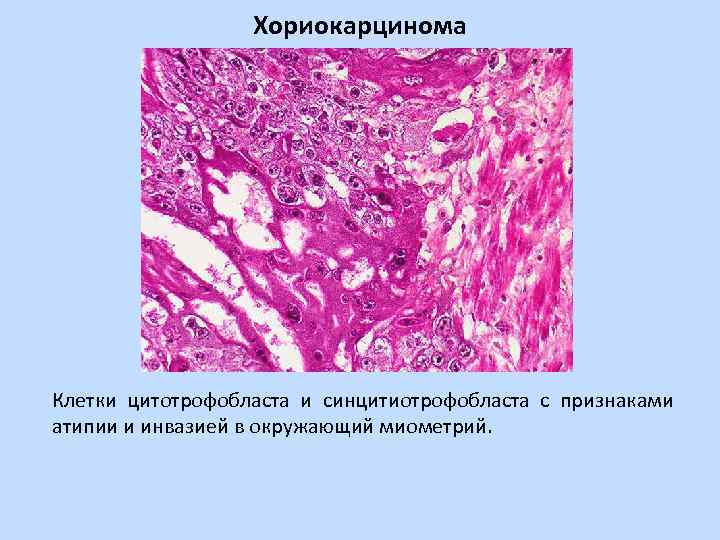 Хориокарцинома

Клетки цитотрофобласта и синцитиотрофобласта с признаками атипии и инвазией в окружающий миометрий.